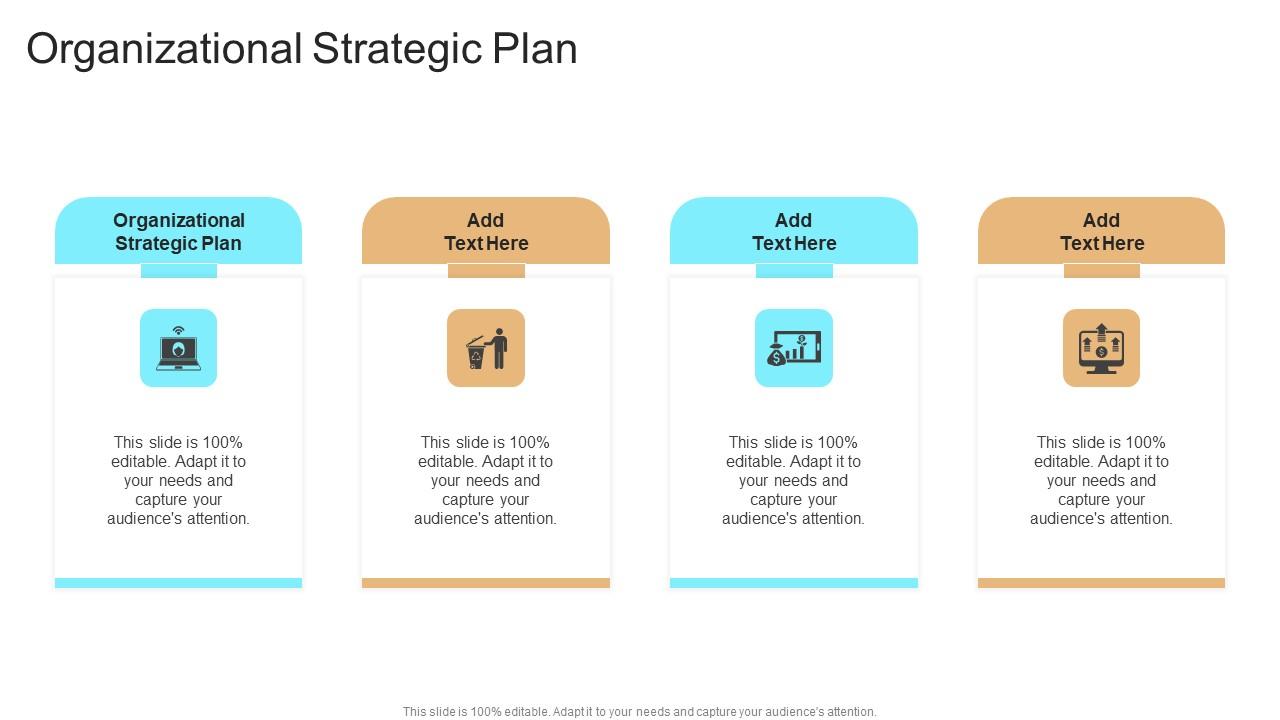 Organizational Strategic Plan

Organizational Strategic Plan

This slide is 100% editable. Adapt it to your needs and capture your audience's attention.

Add Text Here

This slide is 100% editable. Adapt it to your needs and capture your audience's attention.

Add Text Here

This slide is 100% editable. Adapt it to your needs and capture your audience's attention.

Add Text Here

This slide is 100% editable. Adapt it to your needs and capture your audience's attention.

This slide is 100% editable. Adapt it to your needs and capture your audience's attention.